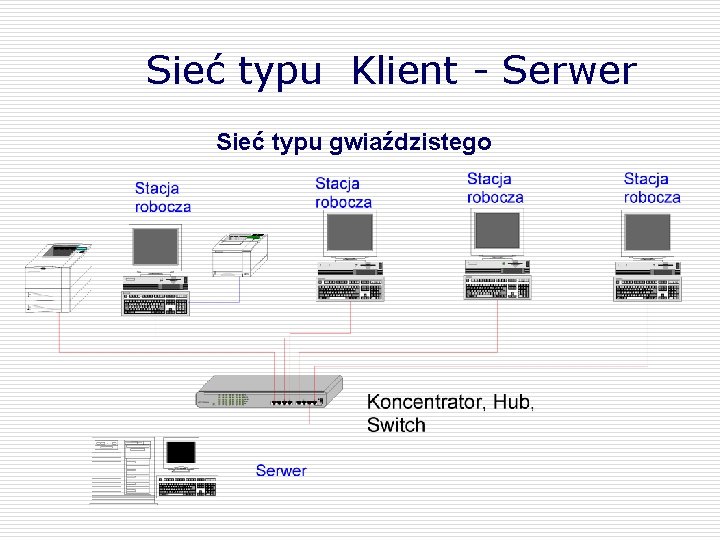 Sieć typu Klient - Serwer

Sieć typu gwiaździstego

Stacja robocza

Stacja robocza

Stacja robocza

Stacja robocza

Koncentrator, Hub, Switch

Serwer